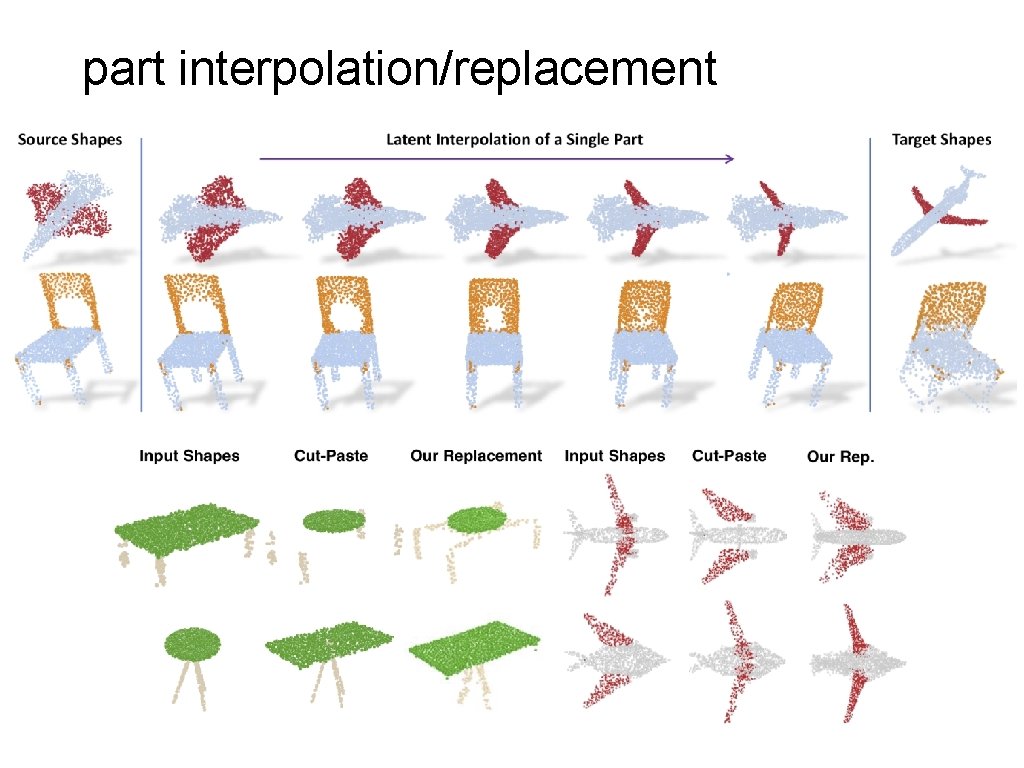 part interpolation/replacement

Source Shapes

Latent Interpolation of a Single Part

Target Shapes

Input Shapes

Cut-Paste

Our Replacement

Input Shapes

Cut-Paste

Our Rep.